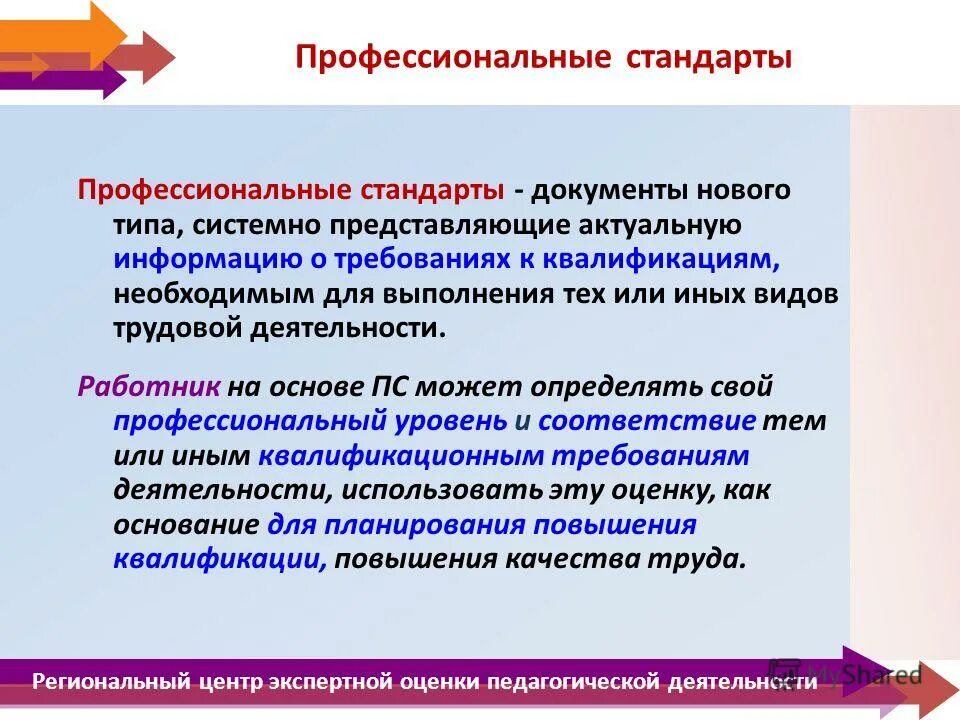 Профессиональные стандарты

Профессиональные стандарты - документы нового типа, системно представляющие актуальную информацию о требованиях к квалификациям, необходимым для выполнения тех или иных видов трудовой деятельности.

Работник на основе ПС может определять свой профессиональный уровень и соответствие тем или иным квалификационным требованиям деятельности, использовать эту оценку, как основание для планирования повышения квалификации, повышения качества труда.

Региональный центр экспертной оценки педагогической деятельности

MyShared